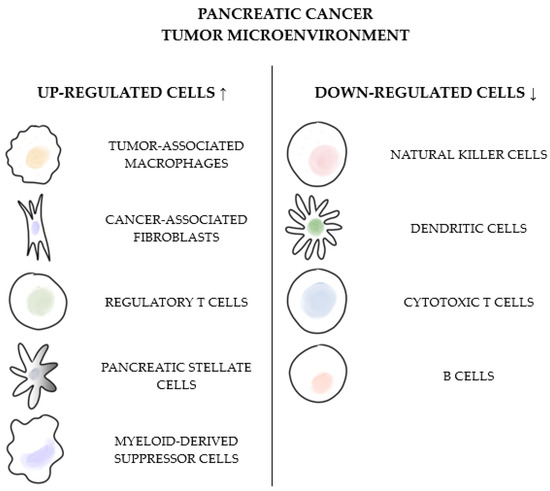 PANCREATIC CANCER
TUMOR MICROENVIRONMENT

UP-REGULATED CELLS ↑

TUMOR-ASSOCIATED MACROPHAGES

CANCER-ASSOCIATED FIBROBLASTS

REGULATORY T CELLS

PANCREATIC STELLATE CELLS

MYELOID-DERIVED SUPPRESSOR CELLS

DOWN-REGULATED CELLS ↓

NATURAL KILLER CELLS

DENDRITIC CELLS

CYTOTOXIC T CELLS

B CELLS